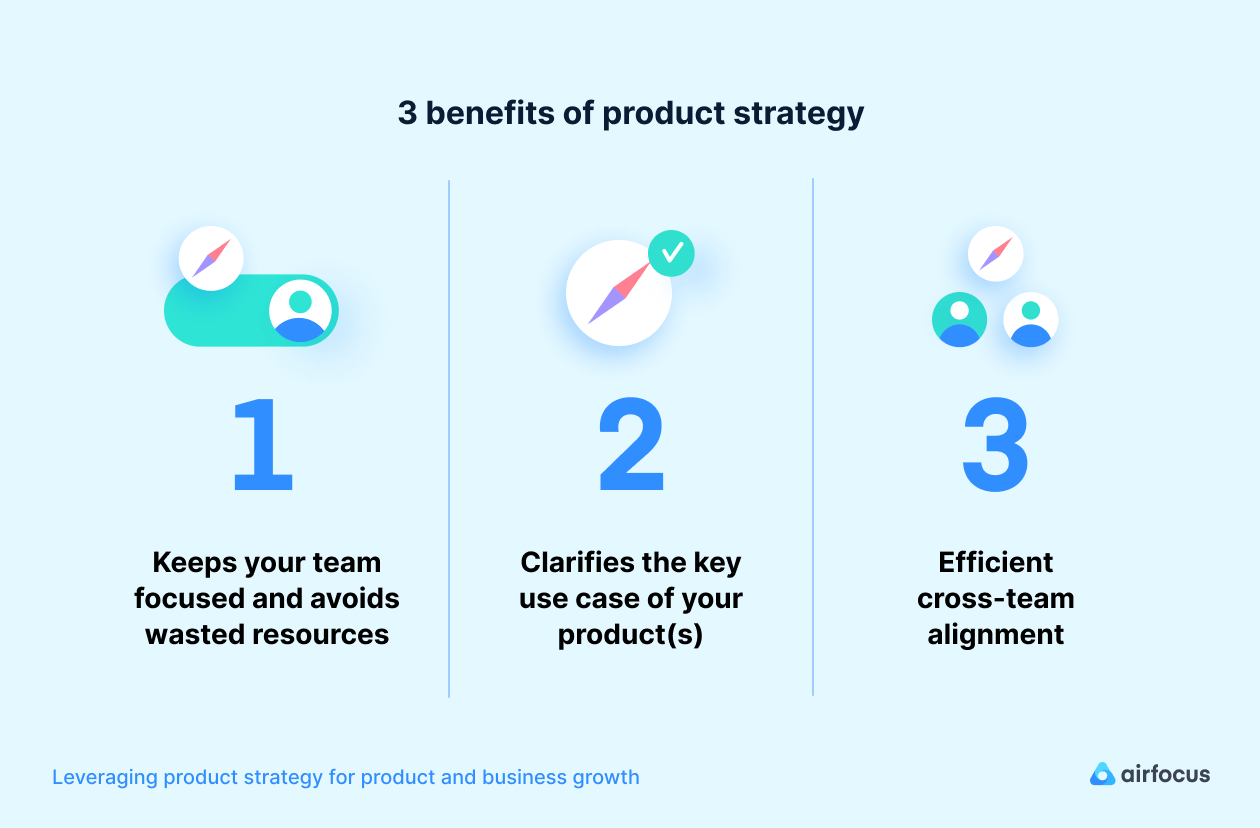 3 benefits of product strategy

1

Keeps your team focused and avoids wasted resources

2

Clarifies the key use case of your product(s)

3

Efficient cross-team alignment

Leveraging product strategy for product and business growth

airfocus